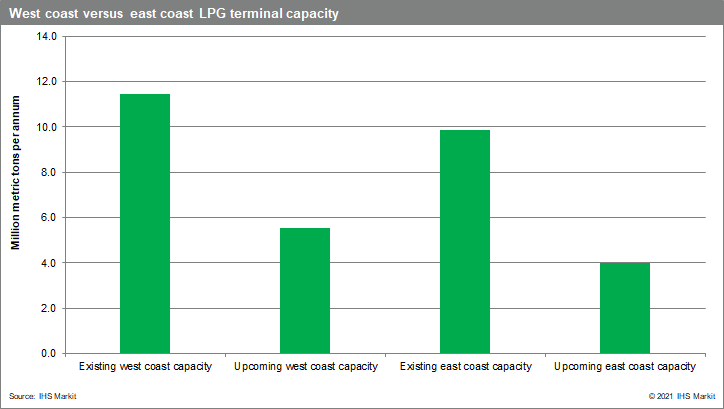 West coast versus east coast LPG terminal capacity

Million metric tons per annum

14.0
12.0
10.0
8.0
6.0
4.0
2.0
0.0

Existing west coast capacity
Upcoming west coast capacity
Existing east coast capacity
Upcoming east coast capacity

Source: IHS Markit
© 2021 IHS Markit